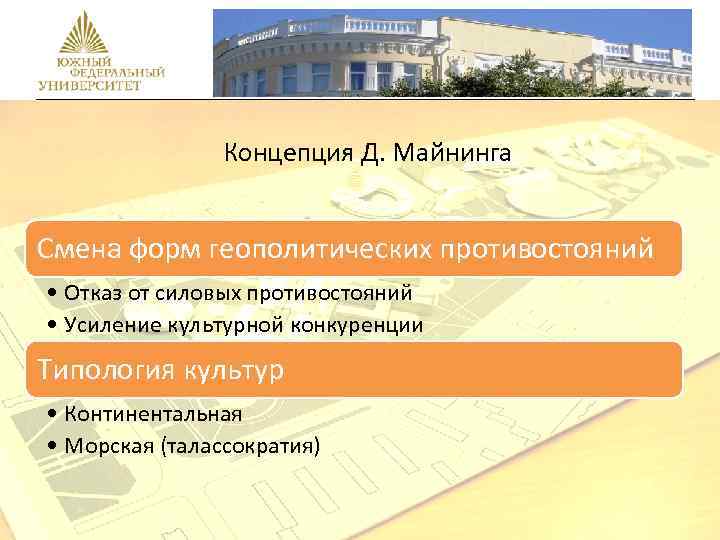 ЮЖНЫЙ ФЕДЕРАЛЬНЫЙ УНИВЕРСИТЕТ

Концепция Д. Майнинга

Смена форм геополитических противостояний

• Отказ от силовых противостояний
• Усиление культурной конкуренции

Типология культур

• Континентальная
• Морская (талассократия)